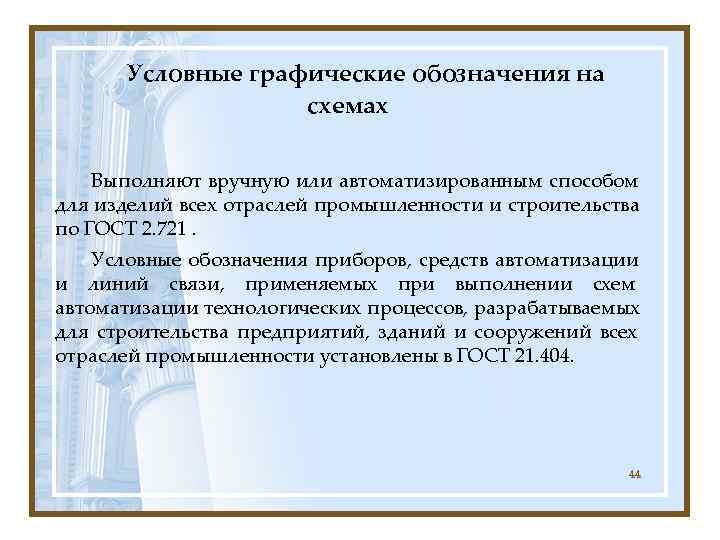 Условные графические обозначения на схемах

Выполняют вручную или автоматизированным способом для изделий всех отраслей промышленности и строительства по ГОСТ 2.721 .

Условные обозначения приборов, средств автоматизации и линий связи, применяемых при выполнении схем автоматизации технологических процессов, разрабатываемых для строительства предприятий, зданий и сооружений всех отраслей промышленности установлены в ГОСТ 21.404.

44